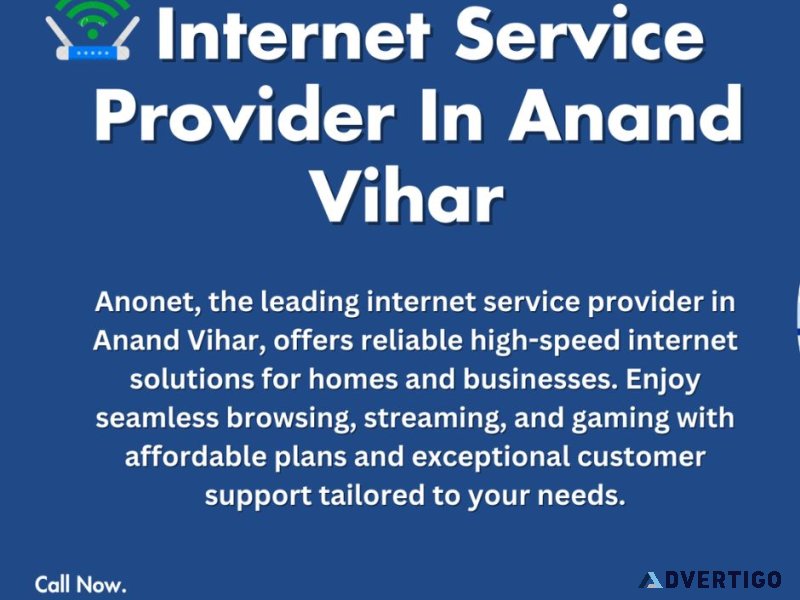 Internet Service Provider In Anand Vihar

Anonet, the leading internet service provider in Anand Vihar, offers reliable high-speed internet solutions for homes and businesses. Enjoy seamless browsing, streaming, and gaming with affordable plans and exceptional customer support tailored to your needs.

Call Now.

ADVERTIGO